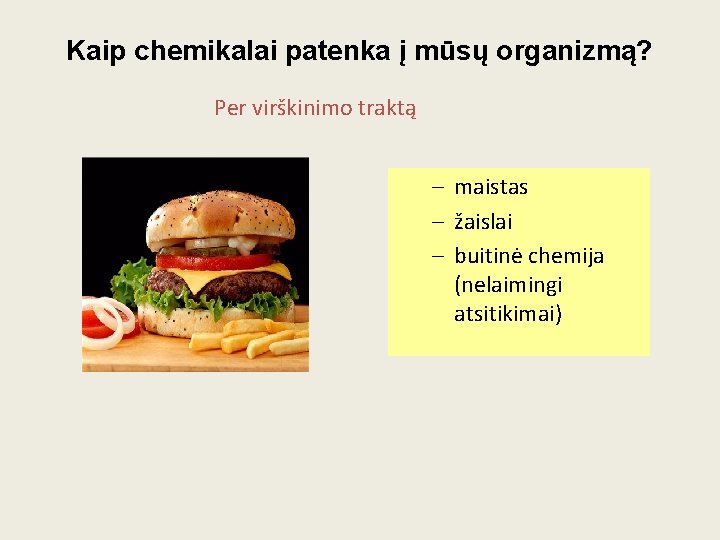 Kaip chemikalai patenka į mūsų organizmą?

Per virškinimo traktą

– maistas
– žaislai
– buitinė chemija (nelaimingi atsitikimai)